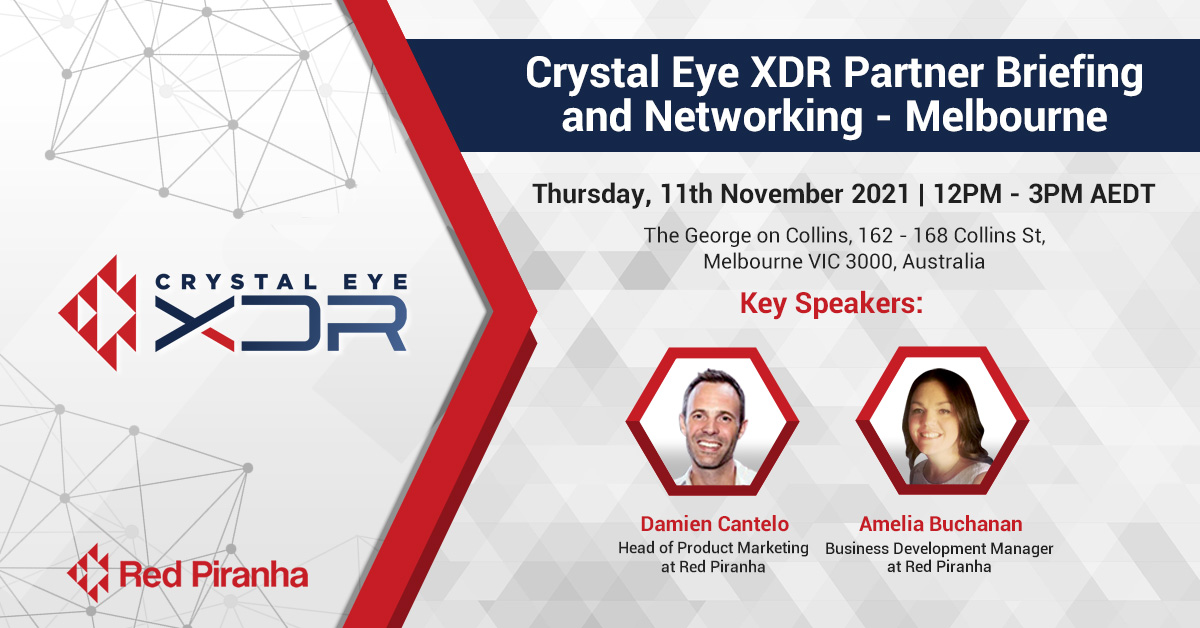 Crystal Eye XDR Partner Briefing and Networking - Melbourne

Thursday, 11th November 2021 | 12PM - 3PM AEDT

The George on Collins, 162 - 168 Collins St, Melbourne VIC 3000, Australia

Key Speakers:

CRYSTAL EYE XDR

Damien Cantelo
Head of Product Marketing at Red Piranha

Amelia Buchanan
Business Development Manager at Red Piranha

Red Piranha